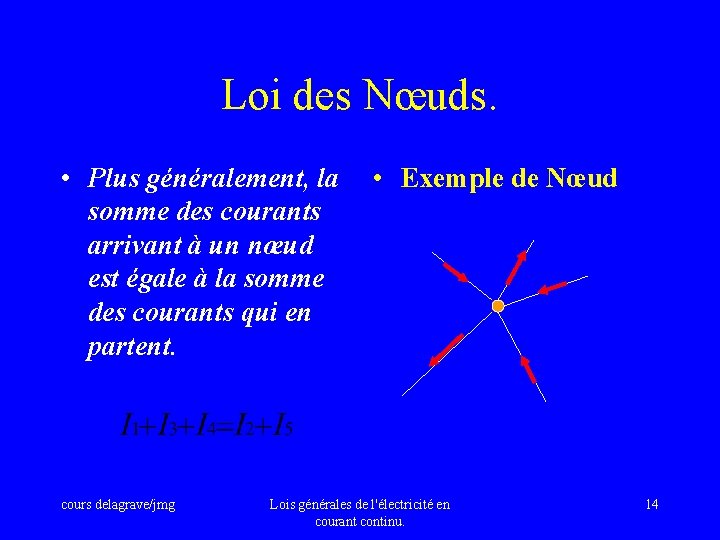 Loi des Nœuds.

• Plus généralement, la somme des courants arrivant à un nœud est égale à la somme des courants qui en partent.

$I_1+I_3+I_4=I_2+I_5$

• Exemple de Nœud

cours delagrave/jmg

Lois générales de l'électricité en courant continu.

14